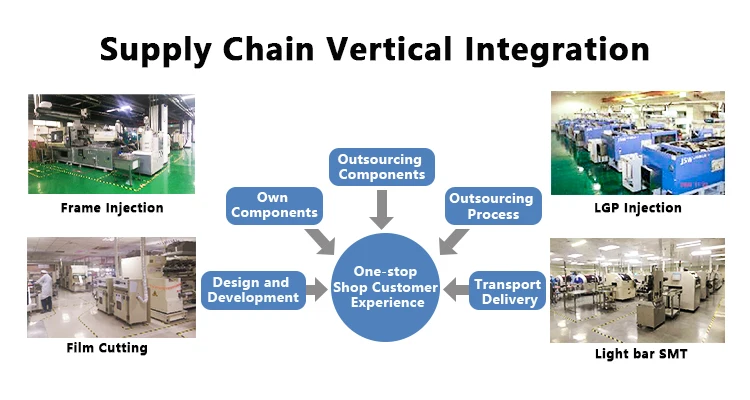 Supply Chain Vertical Integration

Frame Injection

Film Cutting

Outsourcing Components

Own Components

Outsourcing Process

Design and Development

One-stop Shop Customer Experience

Transport Delivery

JSW

LGP Injection

Light bar SMT